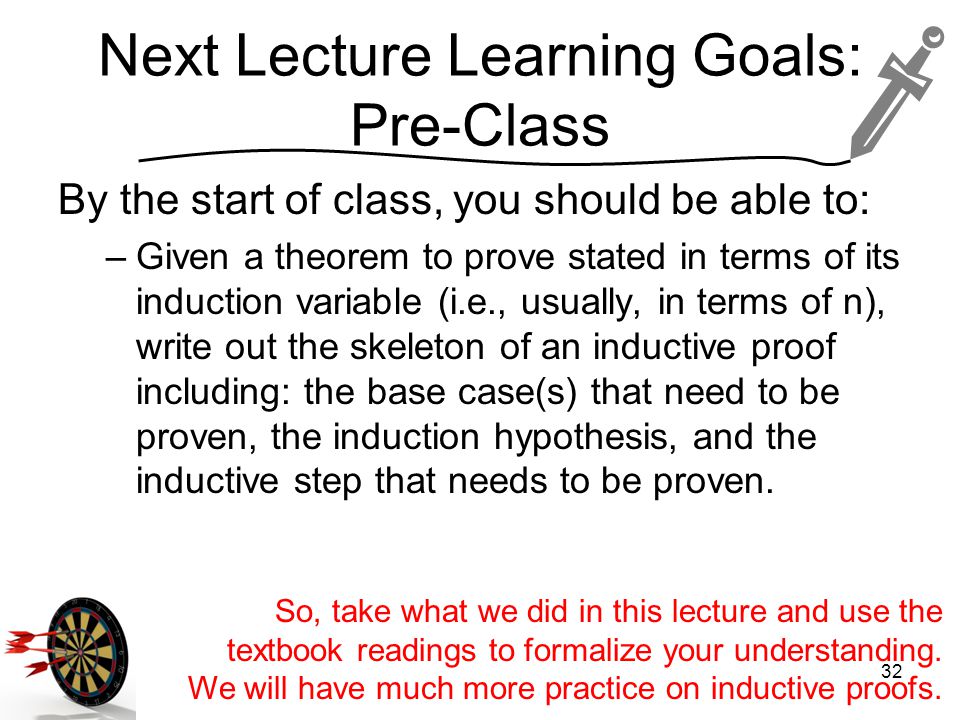 Next Lecture Learning Goals: Pre-Class

By the start of class, you should be able to:

– Given a theorem to prove stated in terms of its induction variable (i.e., usually, in terms of n), write out the skeleton of an inductive proof including: the base case(s) that need to be proven, the induction hypothesis, and the inductive step that needs to be proven.

So, take what we did in this lecture and use the textbook readings to formalize your understanding. We will have much more practice on inductive proofs.

32